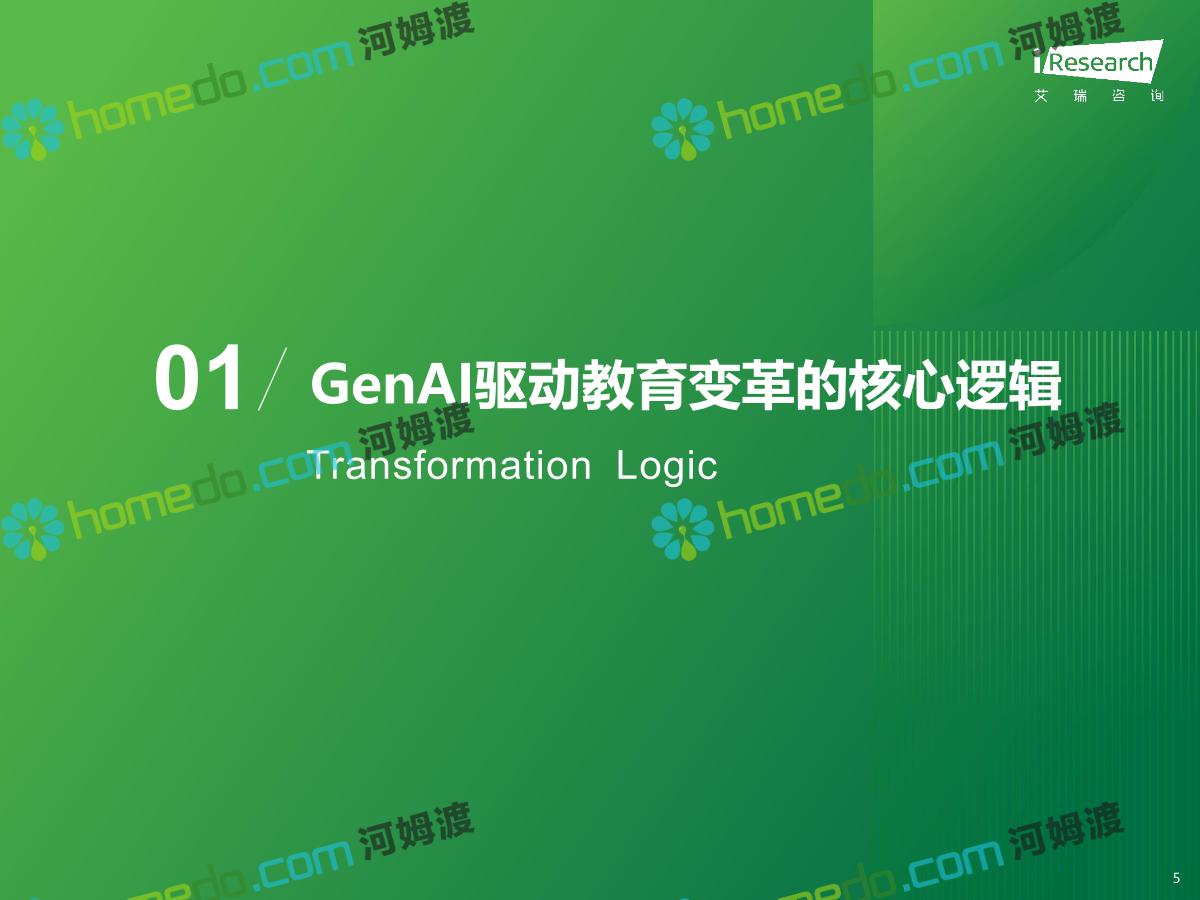 homedo.com 河姆渡

homedo.com 河姆渡

iResearch
艾 瑞 咨 询

01 / GenAI驱动教育变革的核心逻辑
Transformation Logic

homedo.com 河姆渡

homedo.com 河姆渡

homedo.com 河姆渡

homedo.com 河姆渡

5